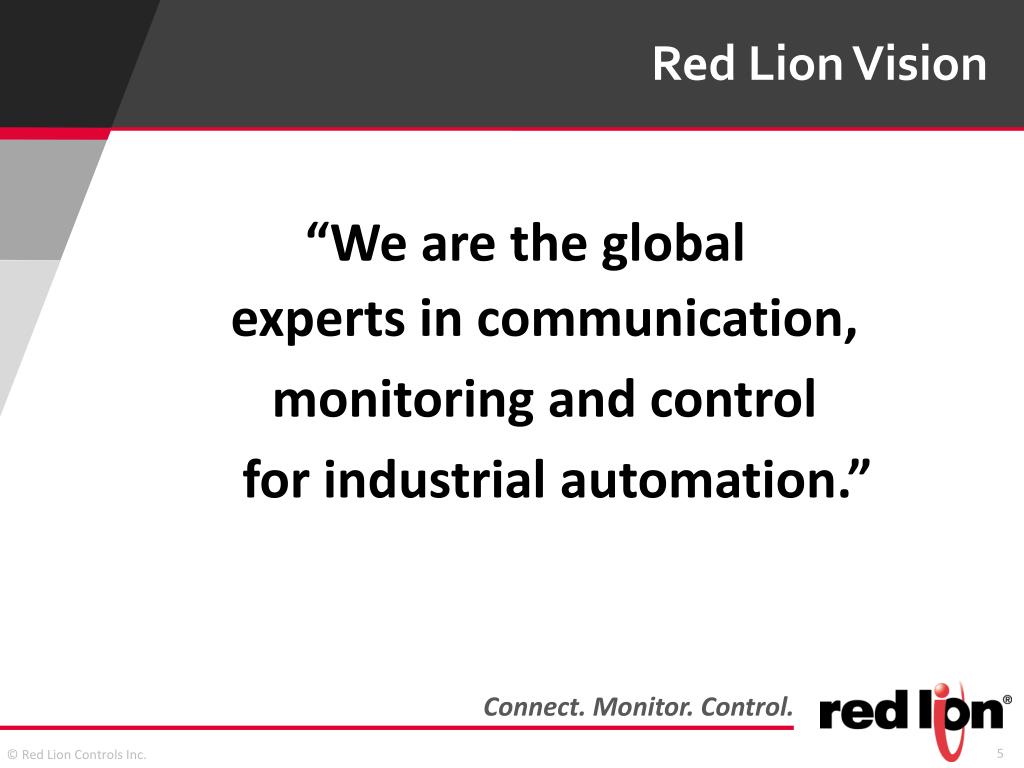 Red Lion Vision

“We are the global experts in communication, monitoring and control for industrial automation.”

Connect. Monitor. Control.

red lion®

© Red Lion Controls Inc.

5